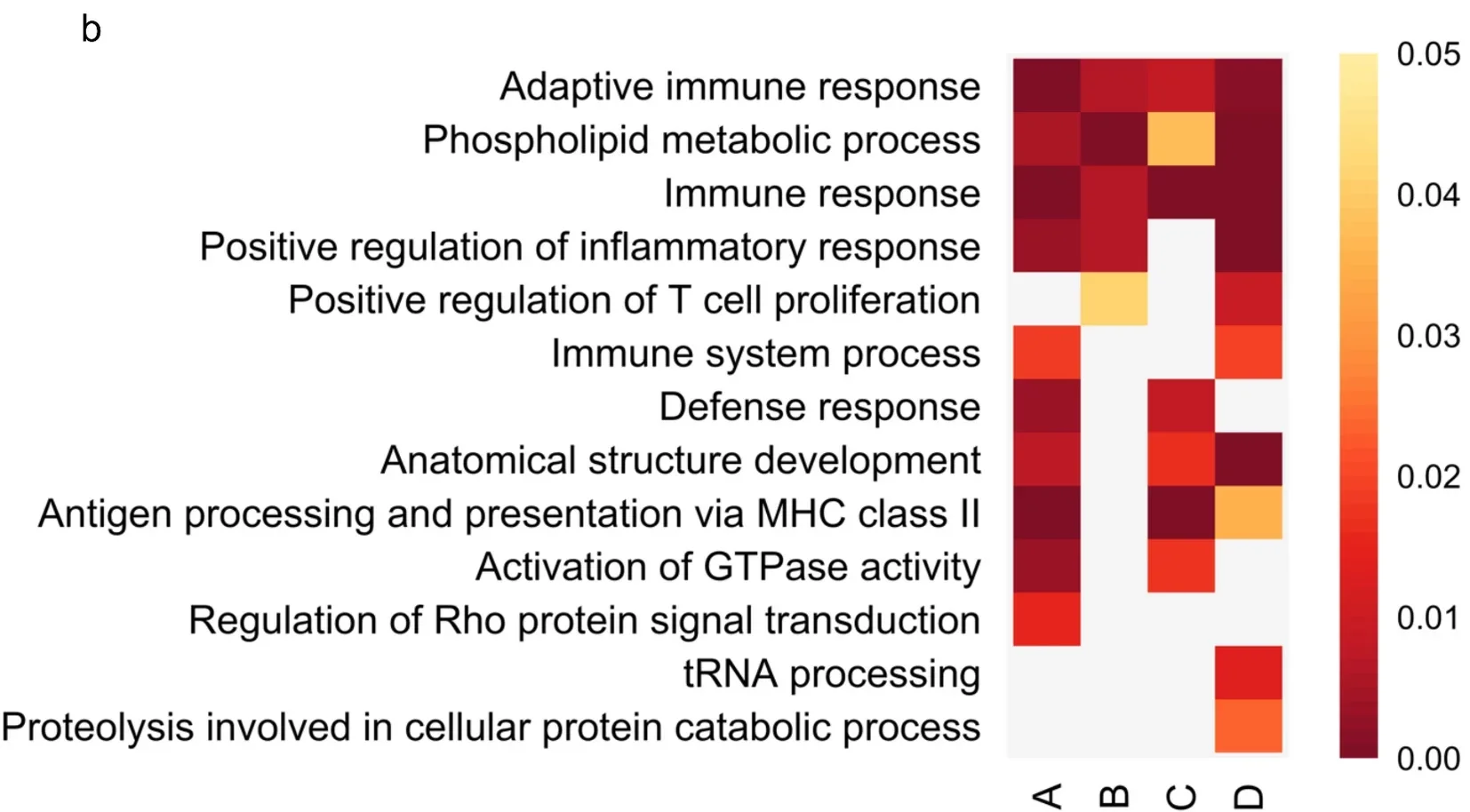 b

Adaptive immune response
Phospholipid metabolic process
Immune response
Positive regulation of inflammatory response
Positive regulation of T cell proliferation
Immune system process
Defense response
Anatomical structure development
Antigen processing and presentation via MHC class II
Activation of GTPase activity
Regulation of Rho protein signal transduction
tRNA processing
Proteolysis involved in cellular protein catabolic process

A B C D

0.05
0.04
0.03
0.02
0.01
0.00